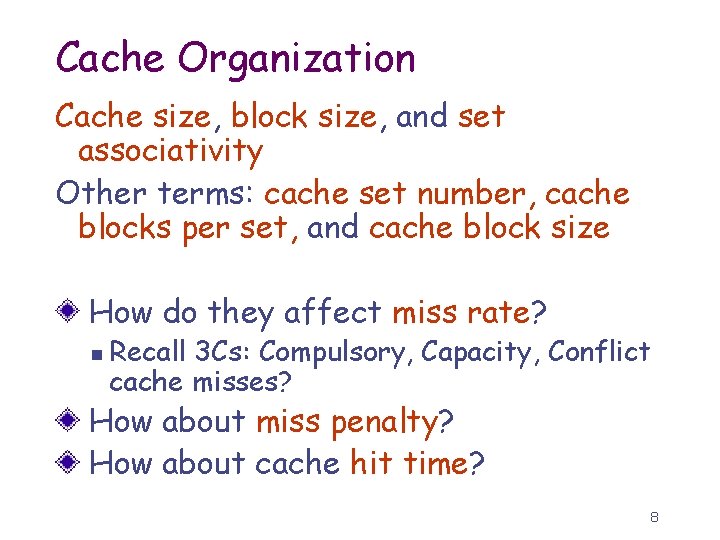 Cache Organization

Cache size, block size, and set associativity

Other terms: cache set number, cache blocks per set, and cache block size

How do they affect miss rate?

Recall 3Cs: Compulsory, Capacity, Conflict cache misses?

How about miss penalty?

How about cache hit time?

8